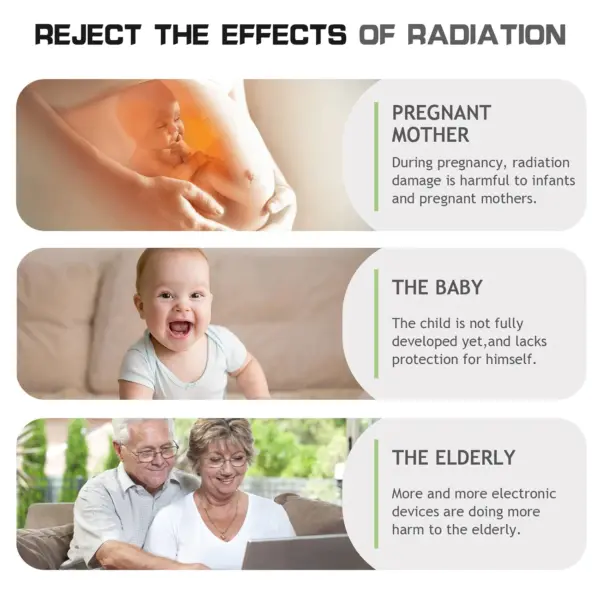 REJECT THE EFFECTS OF RADIATION

PREGNANT MOTHER

During pregnancy, radiation damage is harmful to infants and pregnant mothers.

THE BABY

The child is not fully developed yet,and lacks protection for himself.

THE ELDERLY

More and more electronic devices are doing more harm to the elderly.